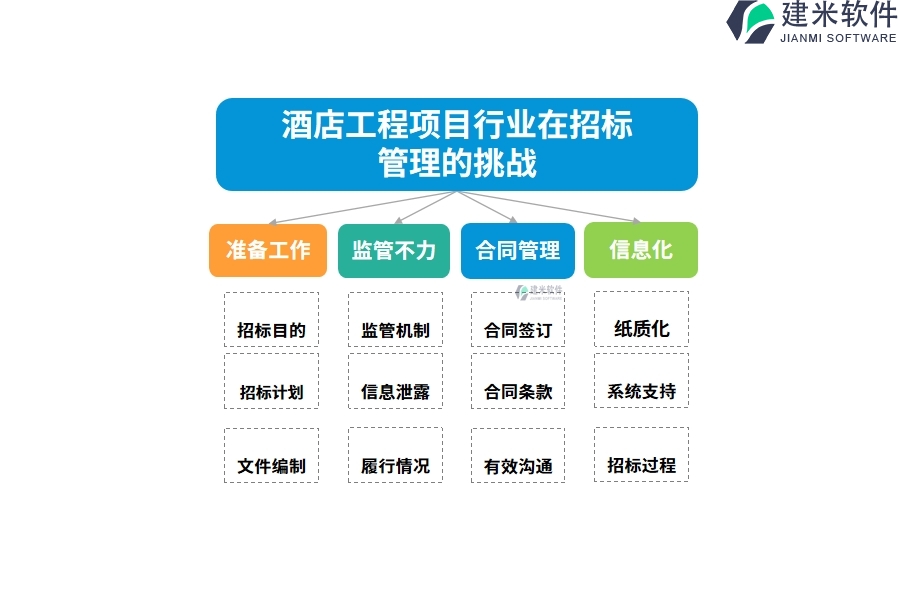 建米软件
JIANMI SOFTWARE

酒店工程项目行业在招标管理的挑战

准备工作
招标目的
招标计划
文件编制

监管不力
监管机制
信息泄露
履行情况

合同管理
建米软件
JIANMI SOFTWARE
合同签订
合同条款
有效沟通

信息化
纸质化
系统支持
招标过程